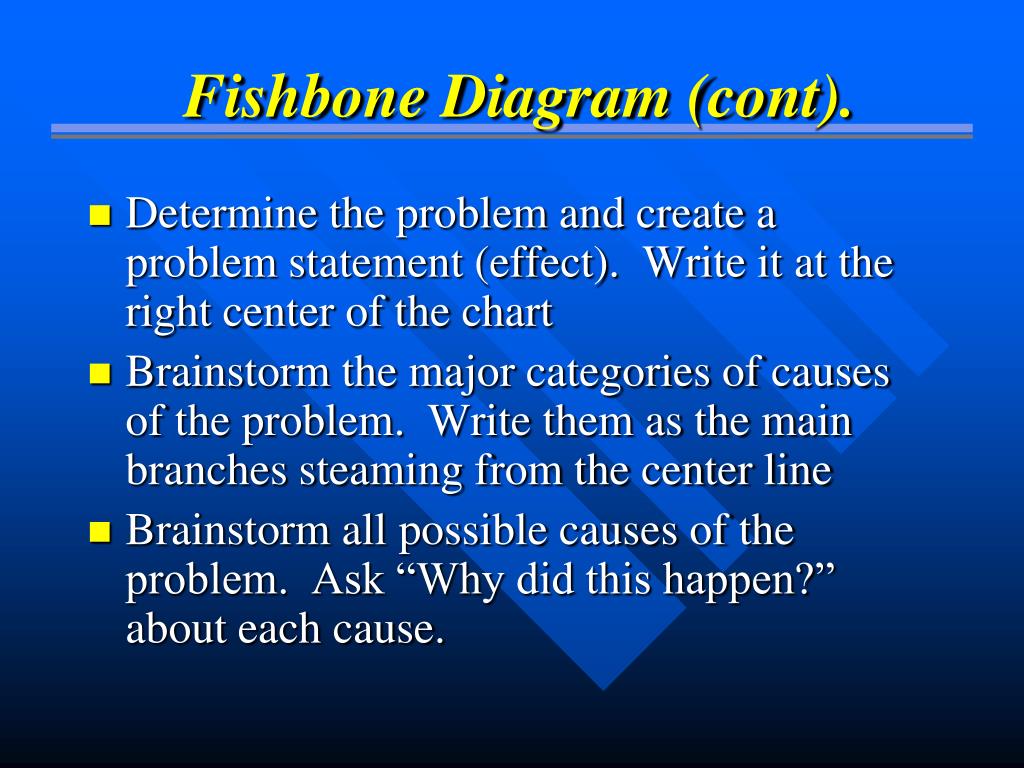 Fishbone Diagram (cont).

- Determine the problem and create a problem statement (effect). Write it at the right center of the chart
- Brainstorm the major categories of causes of the problem. Write them as the main branches steaming from the center line
- Brainstorm all possible causes of the problem. Ask “Why did this happen?” about each cause.